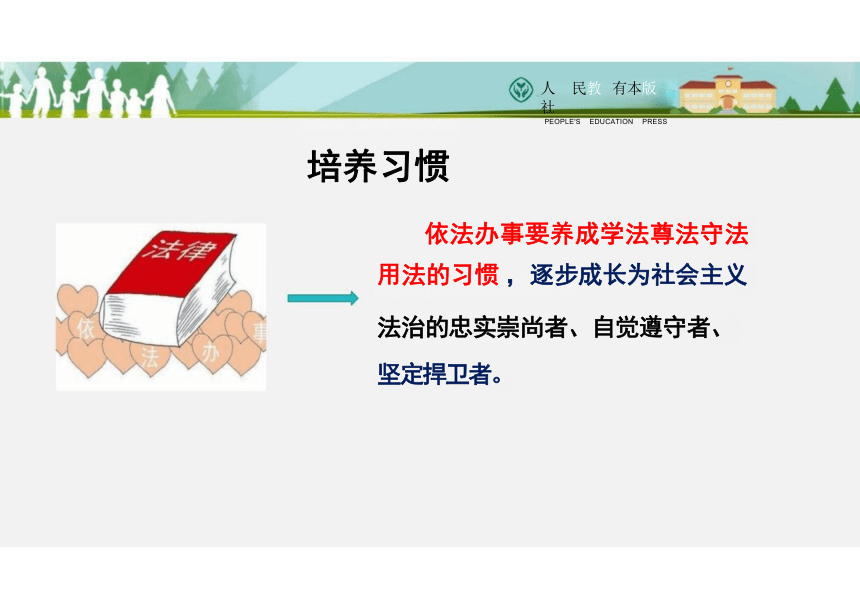 人 民教 有本版
社
PEOPLE'S EDUCATION PRESS

培养习惯

法律

依 法 办 事

依法办事要养成学法尊法守法用法的习惯，逐步成长为社会主义法治的忠实崇尚者、自觉遵守者、坚定捍卫者。